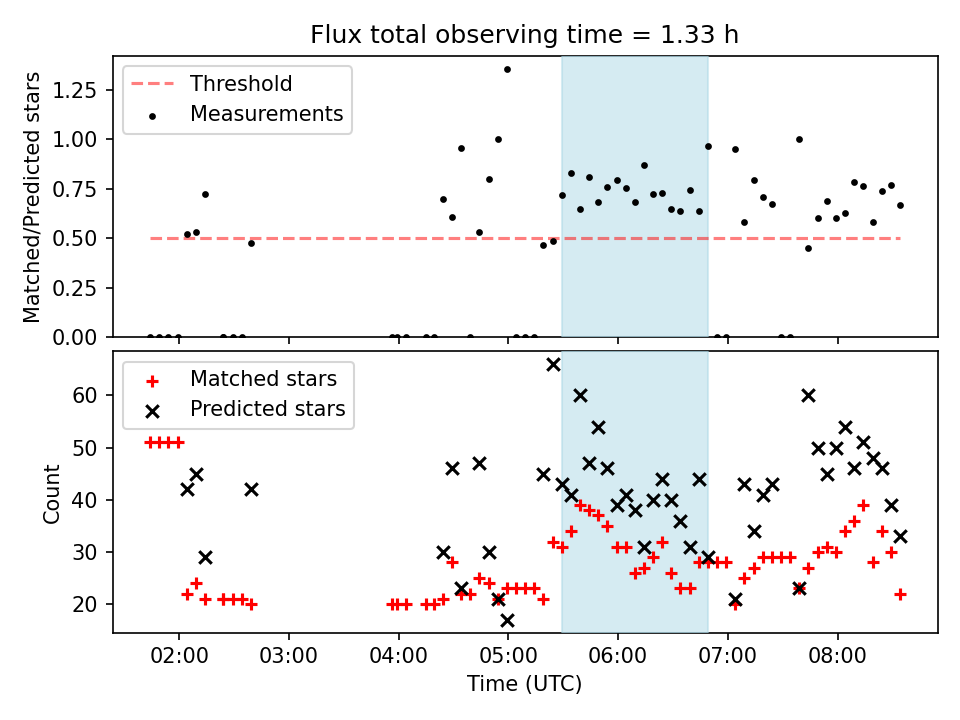 Flux total observing time = 1.33 h

Threshold
Measurements

Matched/Predicted stars

1.25
1.00
0.75
0.50
0.25
0.00

Matched stars
Predicted stars

Count

60
50
40
30
20

02:00
03:00
04:00
05:00
06:00
07:00
08:00

Time (UTC)